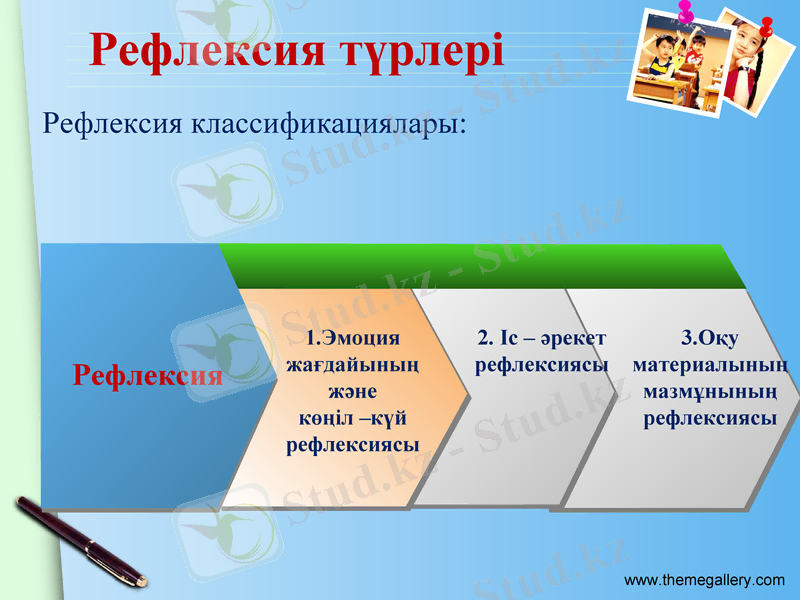 Рефлексия түрлері

Рефлексия классификациялары:

Рефлексия

1.Эмоция жағдайының және көңіл –күй рефлексиясы

2. Іс – әрекет рефлексиясы

3.Оқу материалының мазмұнының рефлексиясы

Stud.kz - Stud.kz

www.themegallery.com